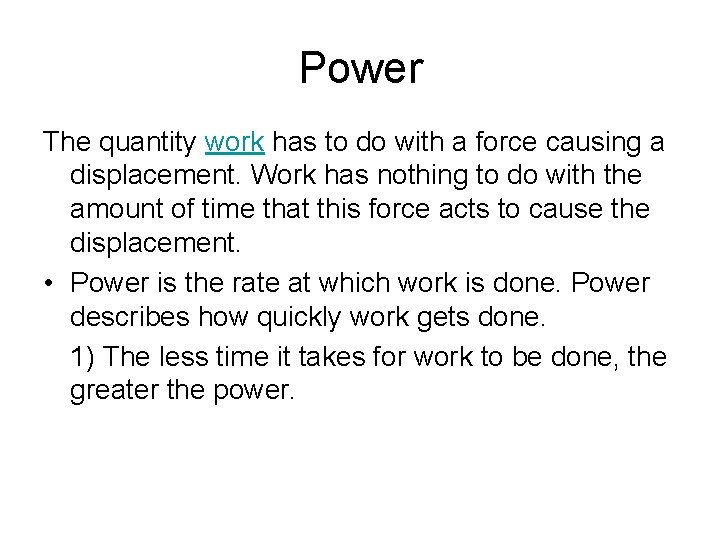 Power

The quantity work has to do with a force causing a displacement. Work has nothing to do with the amount of time that this force acts to cause the displacement.

• Power is the rate at which work is done. Power describes how quickly work gets done.

1) The less time it takes for work to be done, the greater the power.